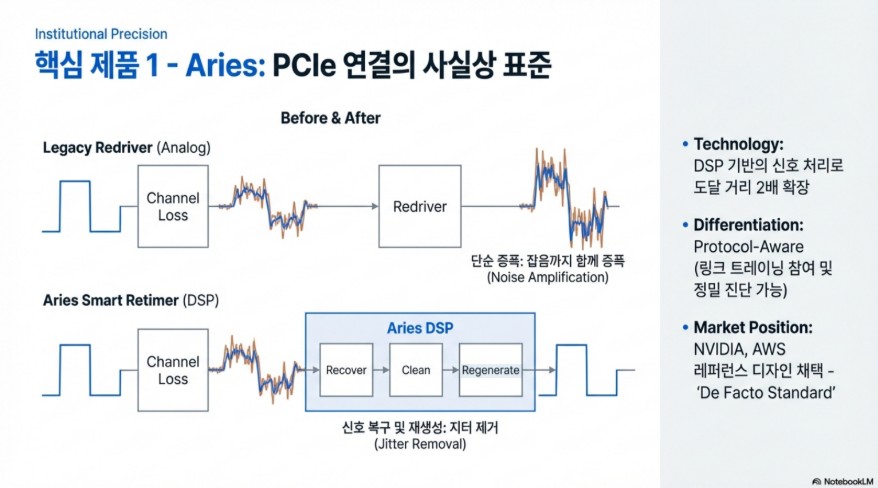 Institutional Precision

핵심 제품 1 - Aries: PCIe 연결의 사실상 표준

Before & After

Legacy Redriver (Analog)

Channel Loss

Redriver

단순 증폭: 잡음까지 함께 증폭 (Noise Amplification)

Aries Smart Retimer (DSP)

Channel Loss

Aries DSP

Recover

Clean

Regenerate

신호 복구 및 재생성: 지터 제거 (Jitter Removal)

• Technology: DSP 기반의 신호 처리로 도달 거리 2배 확장

• Differentiation: Protocol-Aware (링크 트레이닝 참여 및 정밀 진단 가능)

• Market Position: NVIDIA, AWS 레퍼런스 디자인 채택 - 'De Facto Standard'

NotebookLM